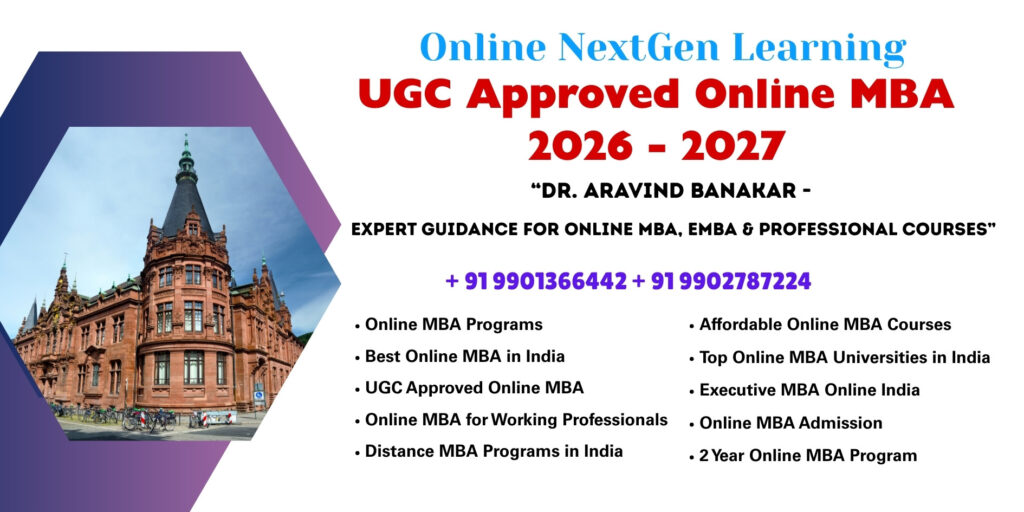 Online NextGen Learning
UGC Approved Online MBA
2026 - 2027

"DR. ARAVIND BANAKAR -
EXPERT GUIDANCE FOR ONLINE MBA, EMBA & PROFESSIONAL COURSES"

+ 91 9901366442 + 91 9902787224

• Online MBA Programs
• Best Online MBA in India
• UGC Approved Online MBA
• Online MBA for Working Professionals
• Distance MBA Programs in India

• Affordable Online MBA Courses
• Top Online MBA Universities in India
• Executive MBA Online India
• Online MBA Admission
• 2 Year Online MBA Program